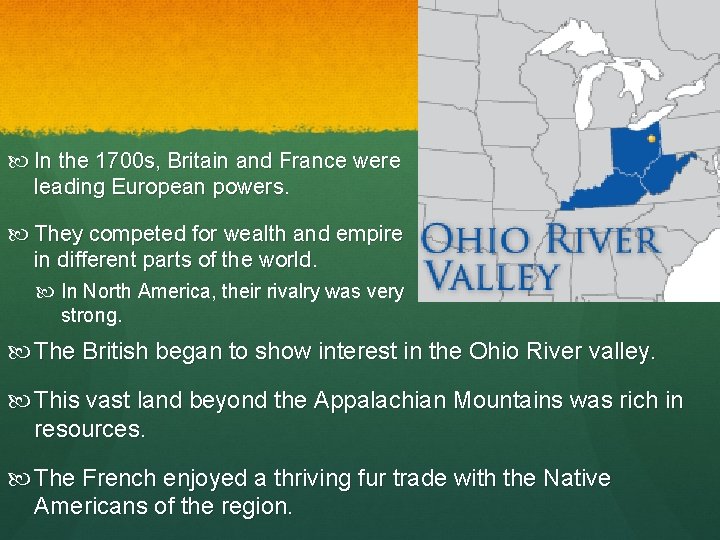 In the 1700s, Britain and France were leading European powers.

They competed for wealth and empire in different parts of the world.

In North America, their rivalry was very strong.

OHIO RIVER VALLEY

The British began to show interest in the Ohio River valley.

This vast land beyond the Appalachian Mountains was rich in resources.

The French enjoyed a thriving fur trade with the Native Americans of the region.